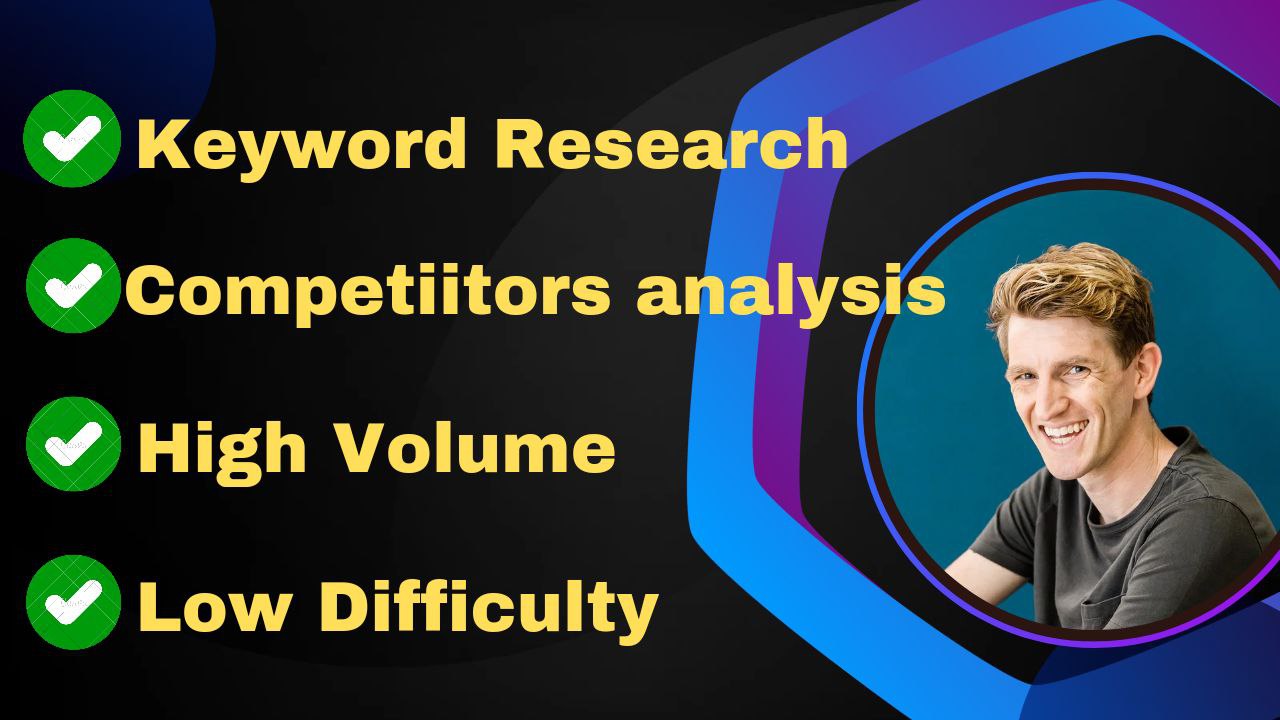 Keyword Research

Competiitors analysis

High Volume

Low Difficulty